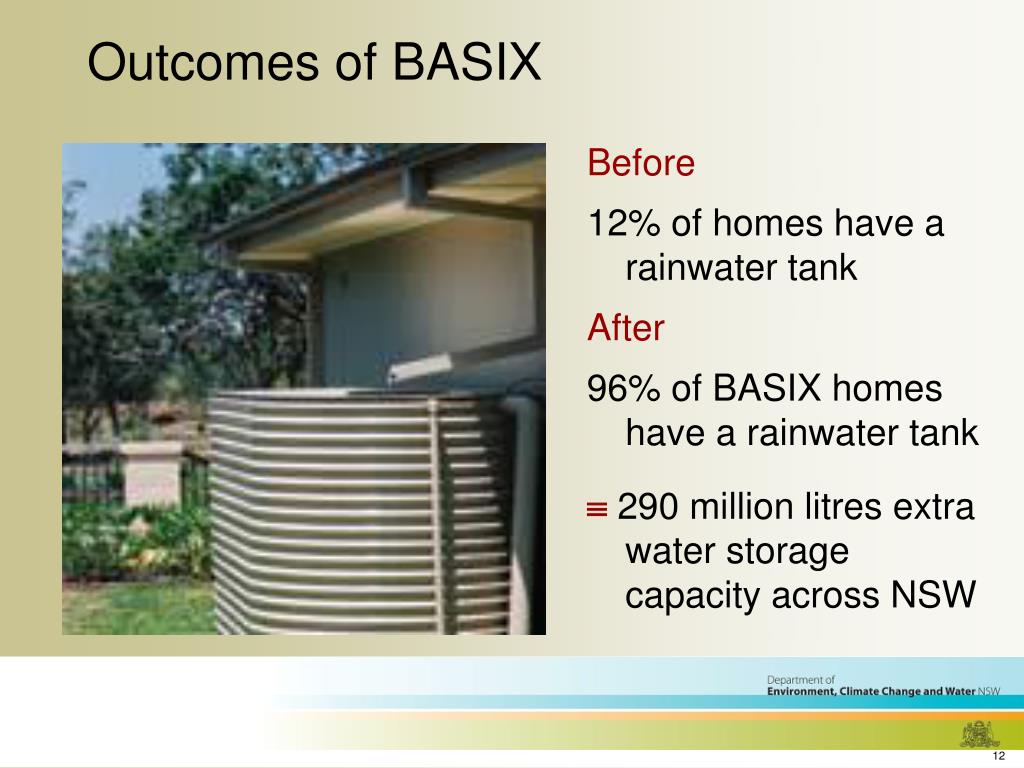 Outcomes of BASIX

Before

12% of homes have a rainwater tank

After

96% of BASIX homes have a rainwater tank

≡ 290 million litres extra water storage capacity across NSW

Department of Environment, Climate Change and Water NSW

12